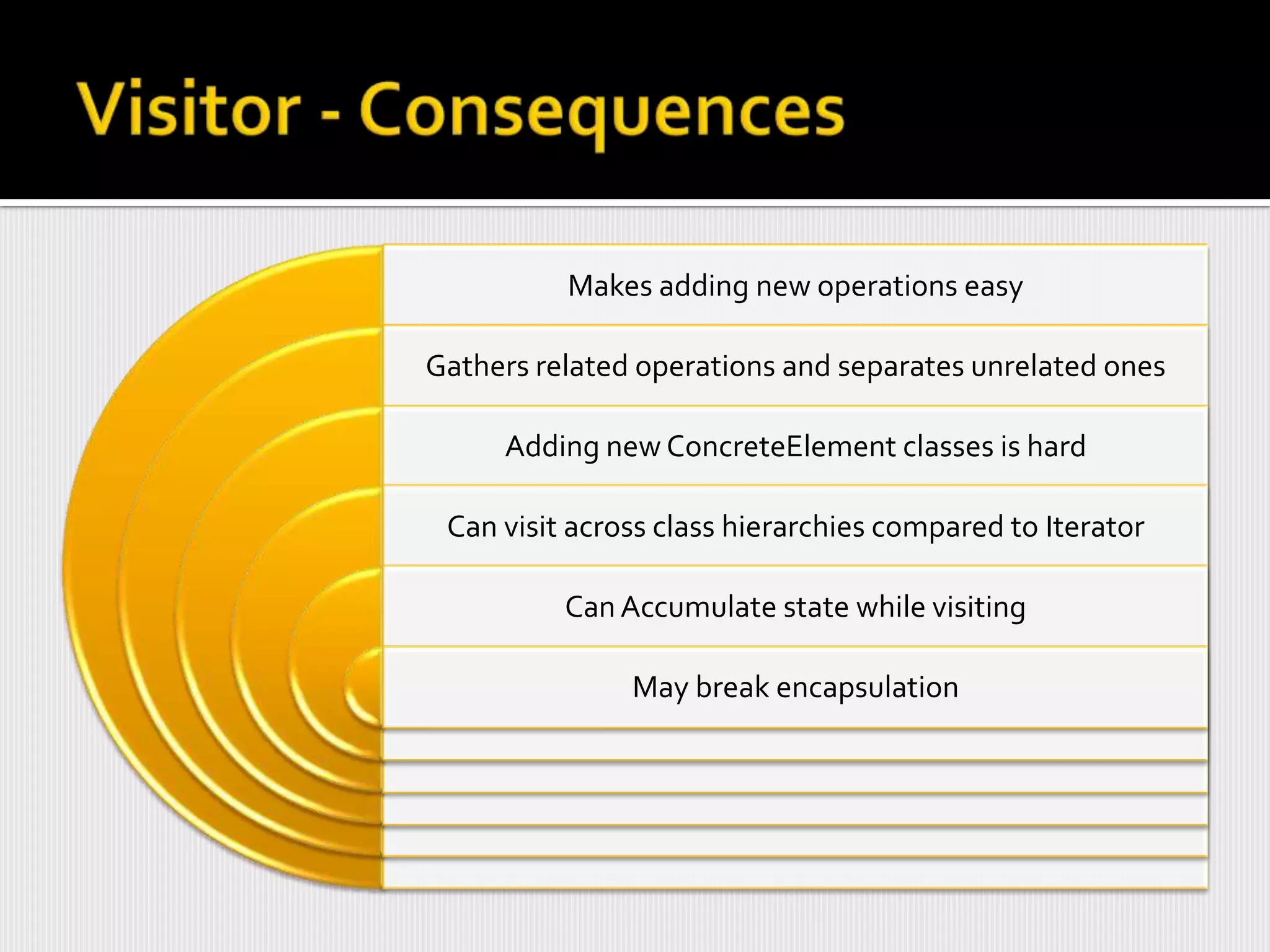 Visitor - Consequences

Makes adding new operations easy

Gathers related operations and separates unrelated ones

Adding new ConcreteElement classes is hard

Can visit across class hierarchies compared to Iterator

Can Accumulate state while visiting

May break encapsulation